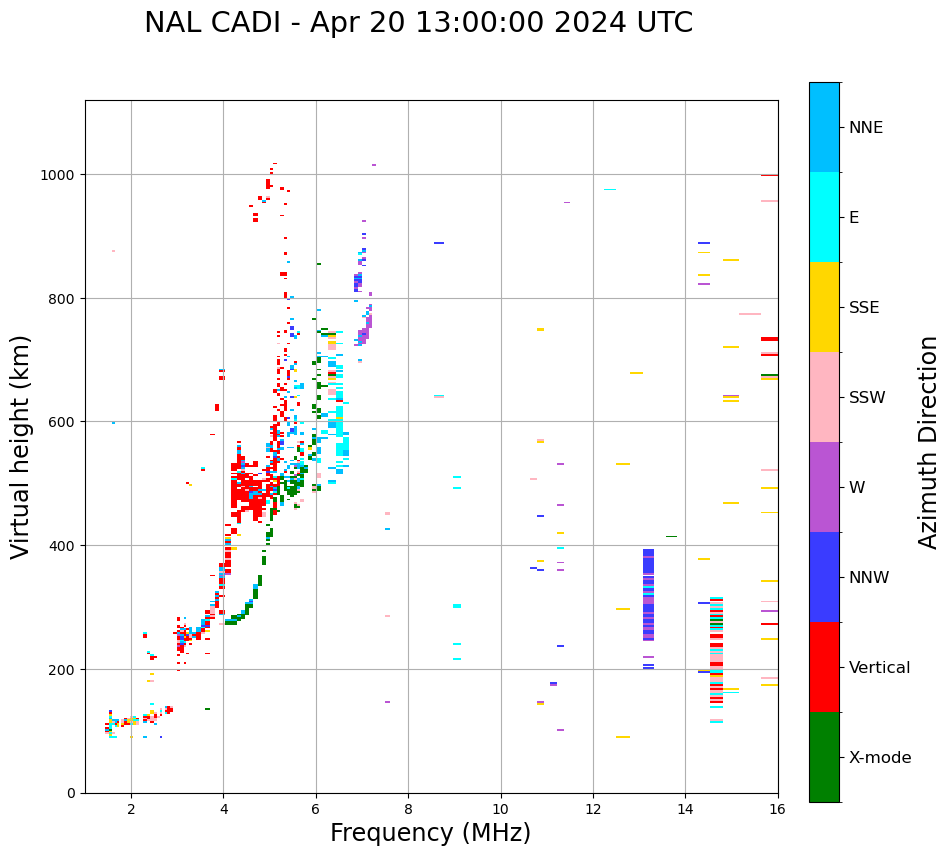 NAL CADI - Apr 20 13:00:00 2024 UTC

Virtual height (km)

1000
800
600
400
200
0

2
4
6
8
10
12
14
16

Frequency (MHz)

NNE
E
SSE
SSW
W
NNW
Vertical
X-mode

Azimuth Direction